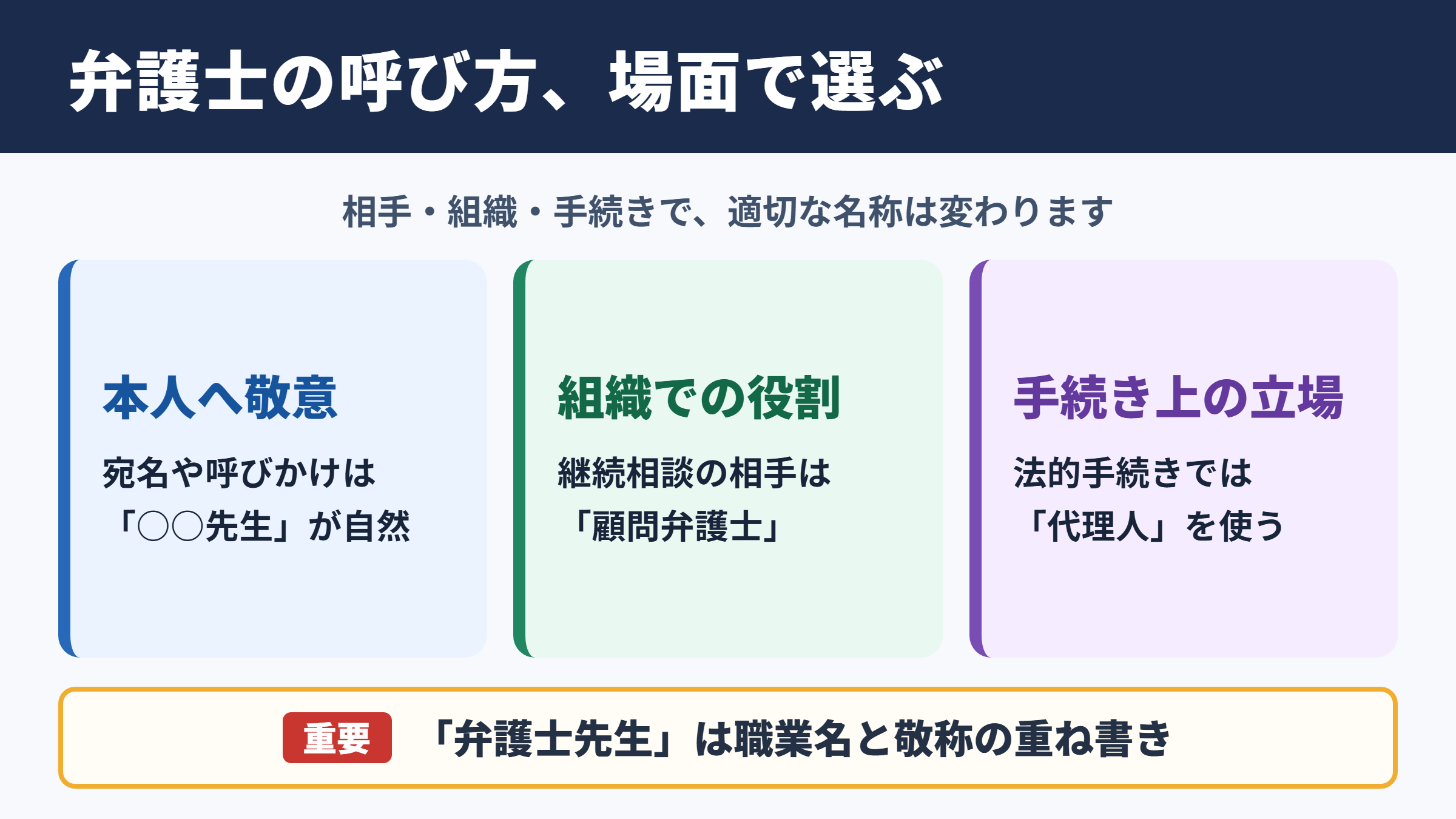 弁護士の呼び方、場面で選ぶ

相手・組織・手続きで、適切な名称は変わります

本人へ敬意

宛名や呼びかけは「○○先生」が自然

組織での役割

継続相談の相手は「顧問弁護士」

手続き上の立場

法的手続きでは「代理人」を使う

重要 「弁護士先生」は職業名と敬称の重ね書き